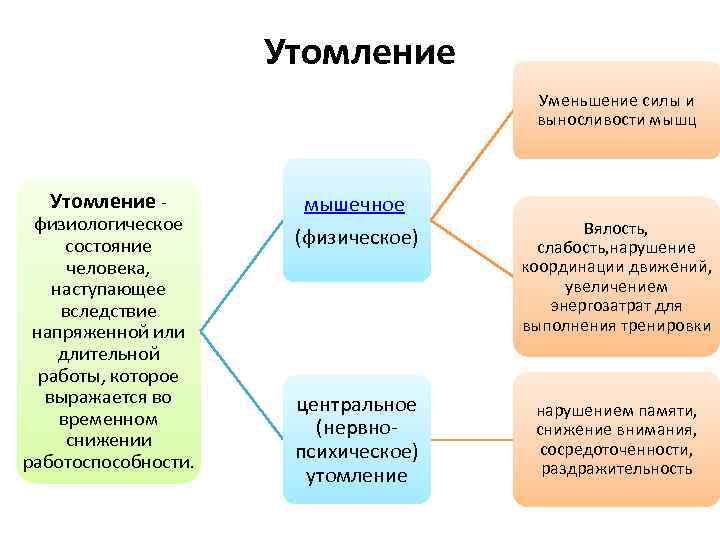 Утомление

Утомление - физиологическое состояние человека, наступающее вследствие напряженной или длительной работы, которое выражается во временном снижении работоспособности.

мышечное (физическое)

центральное (нервно-психическое) утомление

Уменьшение силы и выносливости мышц

Вялость, слабость,нарушение координации движений, увеличением энергозатрат для выполнения тренировки

нарушением памяти, снижение внимания, сосредоточенности, раздражительность